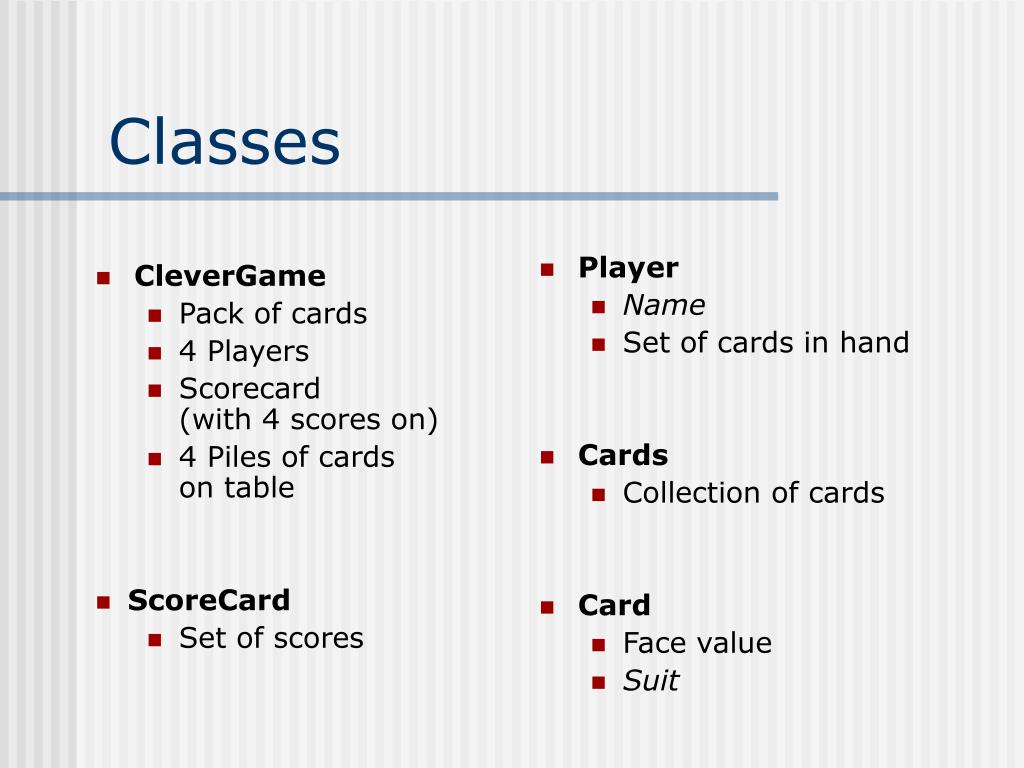 Classes

- CleverGame
  - Pack of cards
  - 4 Players
  - Scorecard (with 4 scores on)
  - 4 Piles of cards on table

- ScoreCard
  - Set of scores

- Player
  - Name
  - Set of cards in hand

- Cards
  - Collection of cards

- Card
  - Face value
  - Suit